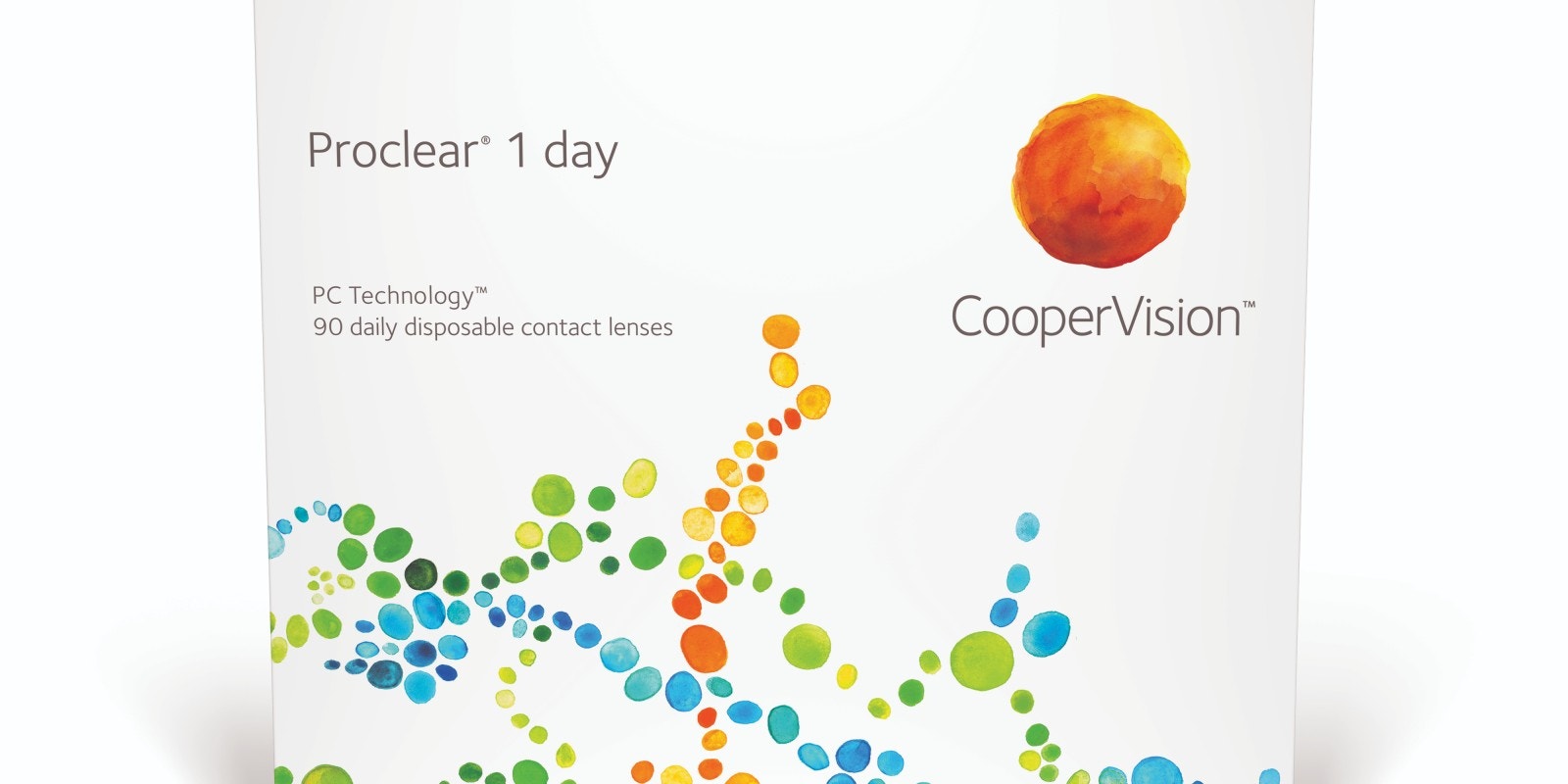 Proclear® 1 day

PC Technology™
90 daily disposable contact lenses

CooperVision™